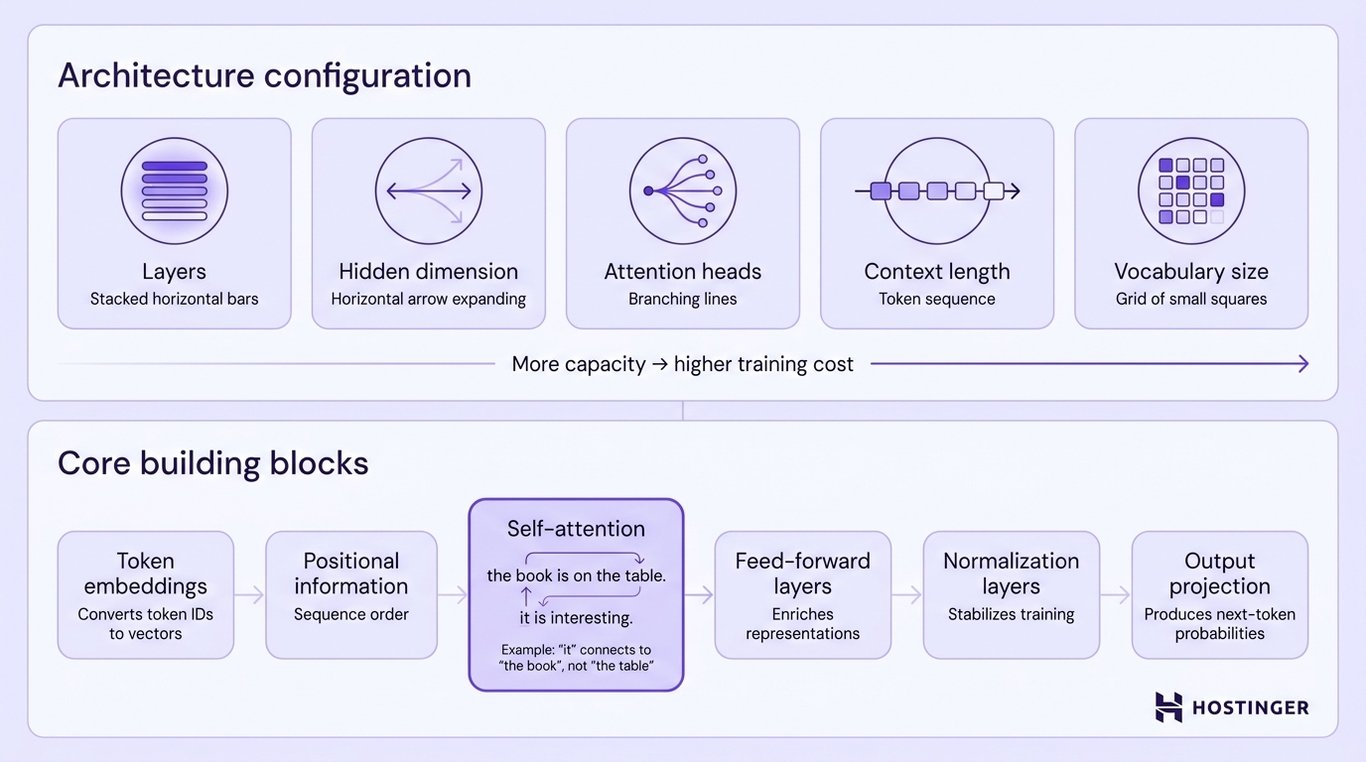 Architecture configuration

Layers
Stacked horizontal bars

Hidden dimension
Horizontal arrow expanding

Attention heads
Branching lines

Context length
Token sequence

Vocabulary size
Grid of small squares

More capacity → higher training cost

Core building blocks

Token embeddings
Converts token IDs to vectors

Positional information
Sequence order

Self-attention
the book is on the table.
it is interesting.
Example: "it" connects to "the book", not "the table"

Feed-forward layers
Enriches representations

Normalization layers
Stabilizes training

Output projection
Produces next-token probabilities

HOSTINGER